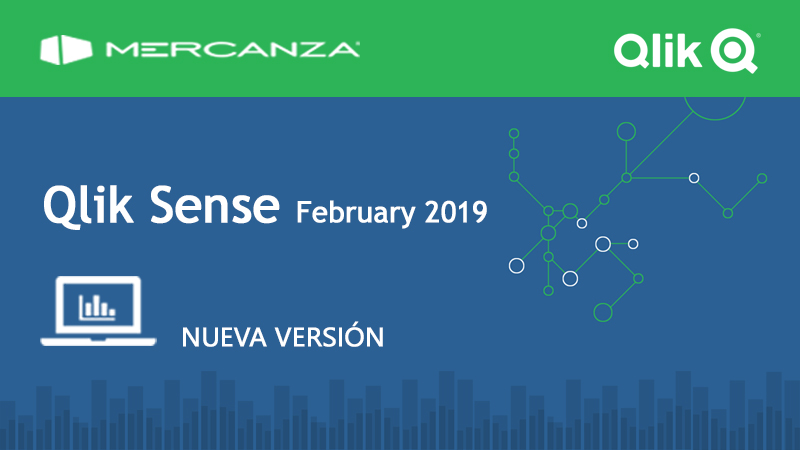 MERCANZA

Qlik

Qlik Sense February 2019

NUEVA VERSIÓN